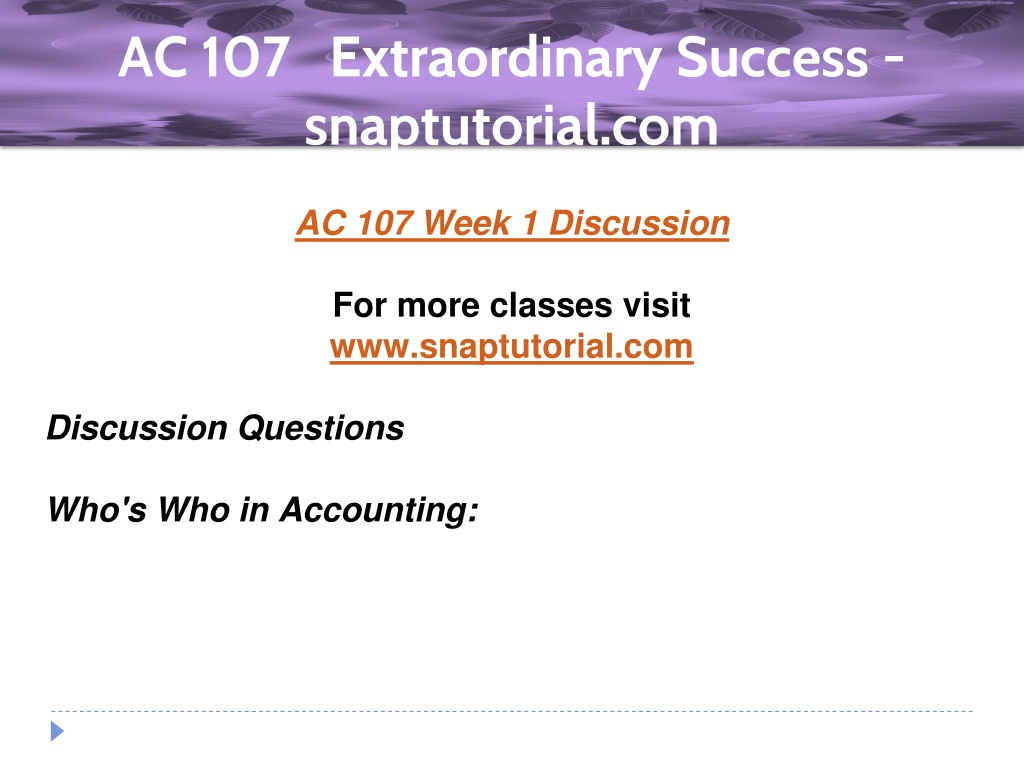 AC 107 Extraordinary Success - snaptutorial.com

AC 107 Week 1 Discussion

For more classes visit
www.snaptutorial.com

Discussion Questions

Who's Who in Accounting: